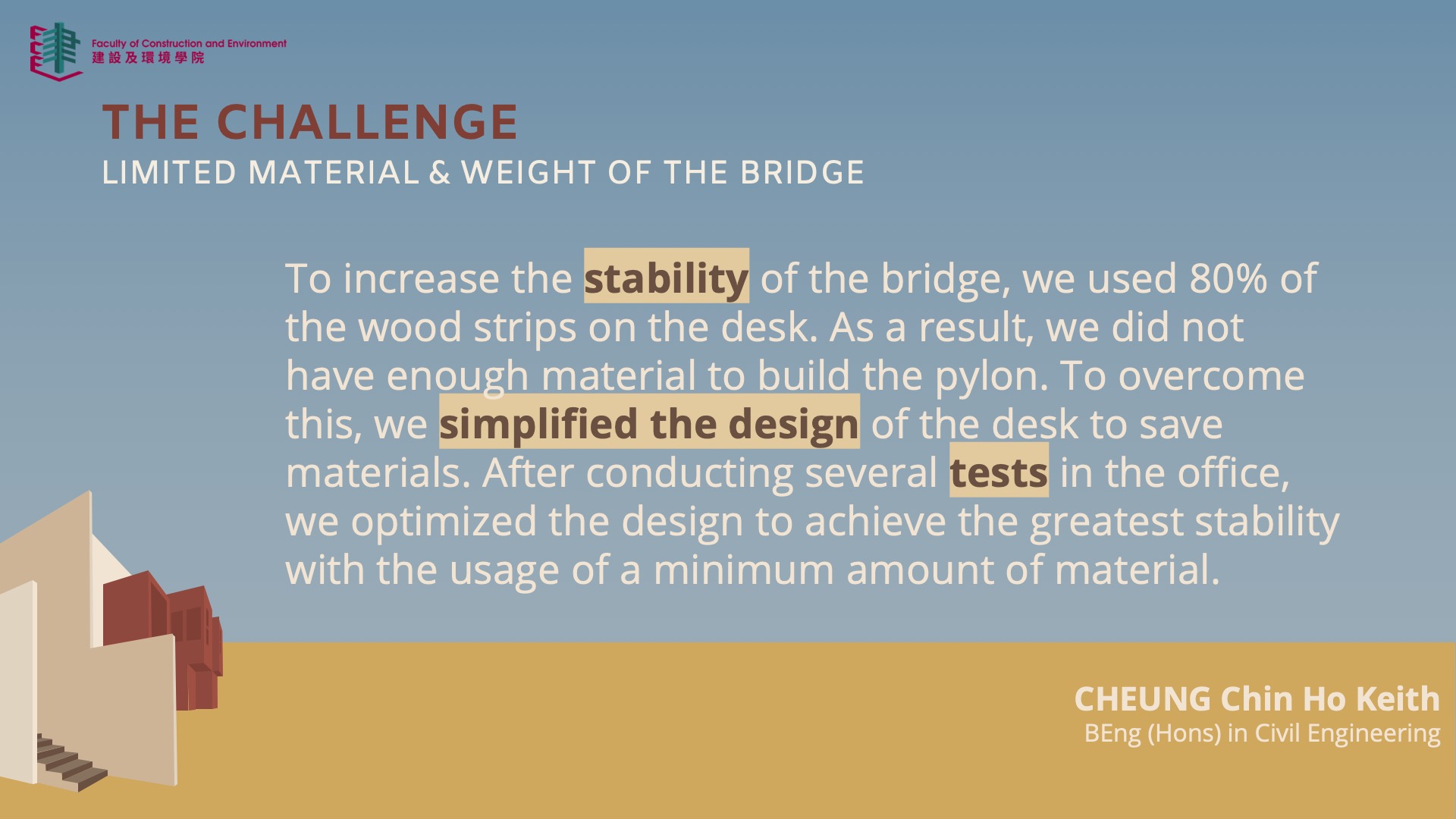 Faculty of Construction and Environment
建設及環境學院

THE CHALLENGE
LIMITED MATERIAL & WEIGHT OF THE BRIDGE

To increase the stability of the bridge, we used 80% of the wood strips on the desk. As a result, we did not have enough material to build the pylon. To overcome this, we simplified the design of the desk to save materials. After conducting several tests in the office, we optimized the design to achieve the greatest stability with the usage of a minimum amount of material.

CHEUNG Chin Ho Keith
BEng (Hons) in Civil Engineering